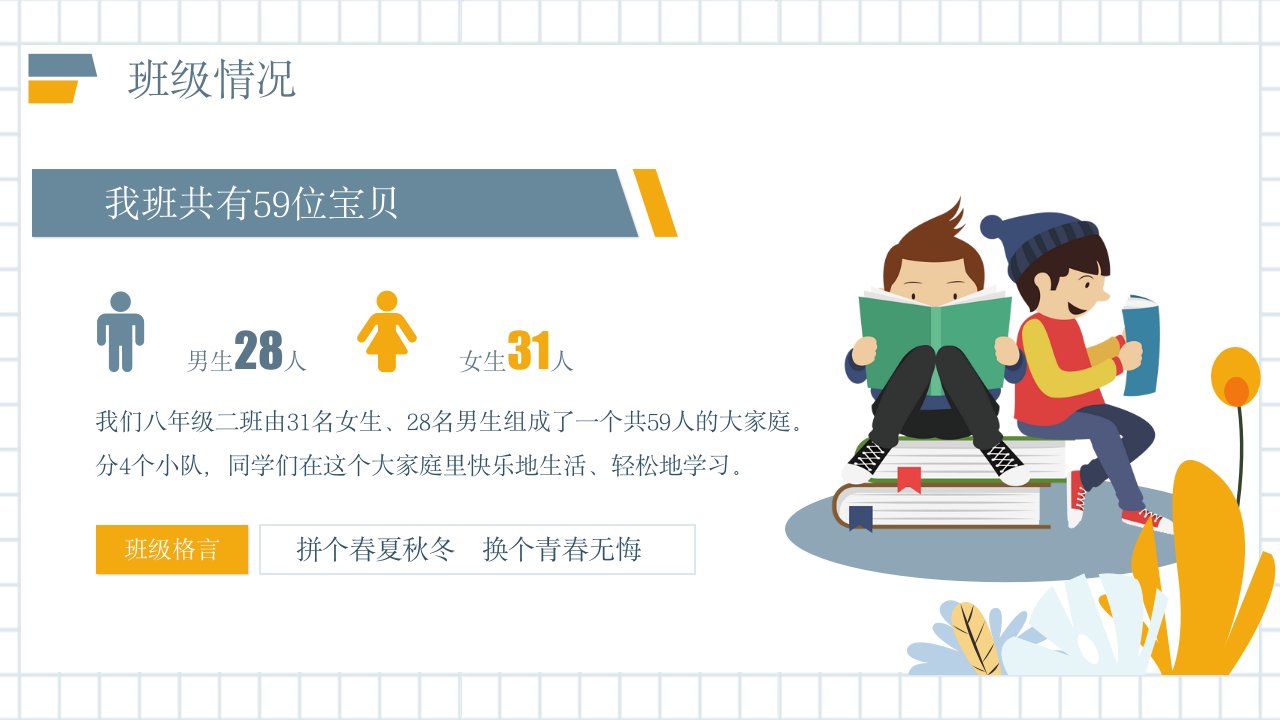 班级情况

我班共有59位宝贝

男生28人

女生31人

我们八年级二班由31名女生、28名男生组成了一个共59人的大家庭。分4个小队，同学们在这个大家庭里快乐地生活、轻松地学习。

班级格言

拼个春夏秋冬　换个青春无悔